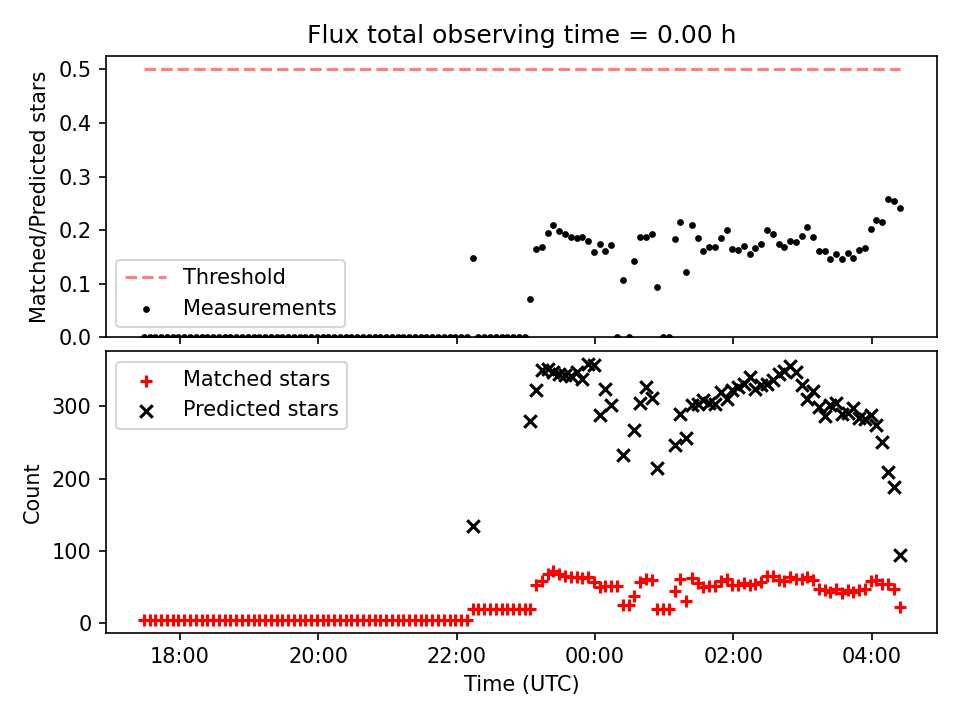 Flux total observing time = 0.00 h

Matched/Predicted stars

0.5
0.4
0.3
0.2
0.1
0.0

Threshold
Measurements

Matched stars
Predicted stars

Count

300
200
100
0

18:00
20:00
22:00
00:00
02:00
04:00

Time (UTC)